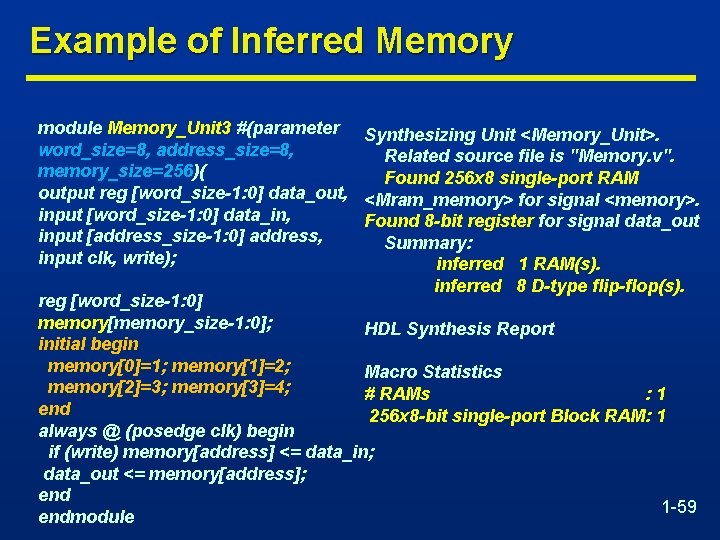 Example of Inferred Memory

module Memory_Unit3 #(parameter word_size=8, address_size=8, memory_size=256)(
output reg [word_size-1:0] data_out,
input [word_size-1:0] data_in,
input [address_size-1:0] address,
input clk, write);

reg [word_size-1:0]
memory[memory_size-1:0];
initial begin
memory[0]=1; memory[1]=2;
memory[2]=3; memory[3]=4;
end
always @ (posedge clk) begin
if (write) memory[address] <= data_in;
data_out <= memory[address];
end
endmodule

Synthesizing Unit <Memory_Unit>.
Related source file is "Memory.v".
Found 256x8 single-port RAM <Mram_memory> for signal <memory>.
Found 8-bit register for signal data_out
Summary:
inferred 1 RAM(s).
inferred 8 D-type flip-flop(s).

HDL Synthesis Report

Macro Statistics
# RAMs : 1
256x8-bit single-port Block RAM: 1

1-59